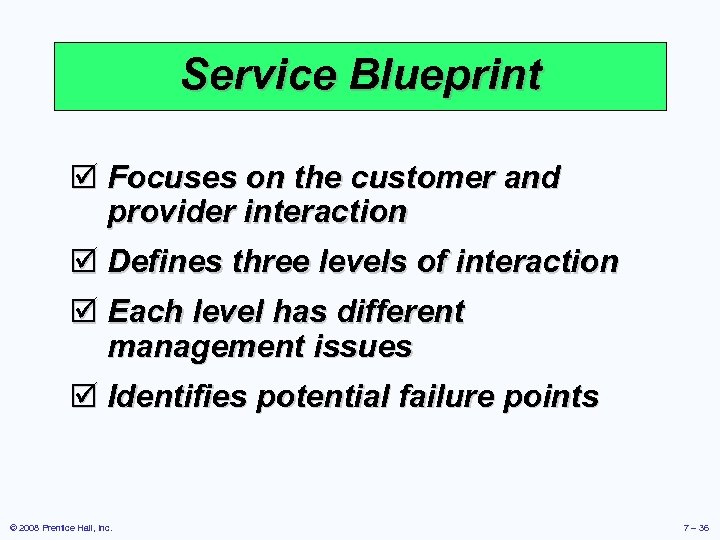 Service Blueprint

☑ Focuses on the customer and provider interaction

☑ Defines three levels of interaction

☑ Each level has different management issues

☑ Identifies potential failure points

© 2008 Prentice Hall, Inc.

7 – 36